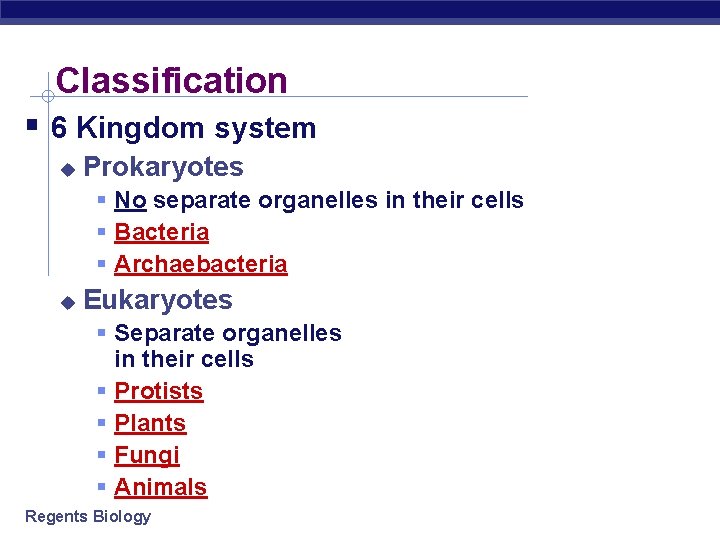 Classification

6 Kingdom system

Prokaryotes

No separate organelles in their cells

Bacteria

Archaebacteria

Eukaryotes

Separate organelles in their cells

Protists

Plants

Fungi

Animals

Regents Biology